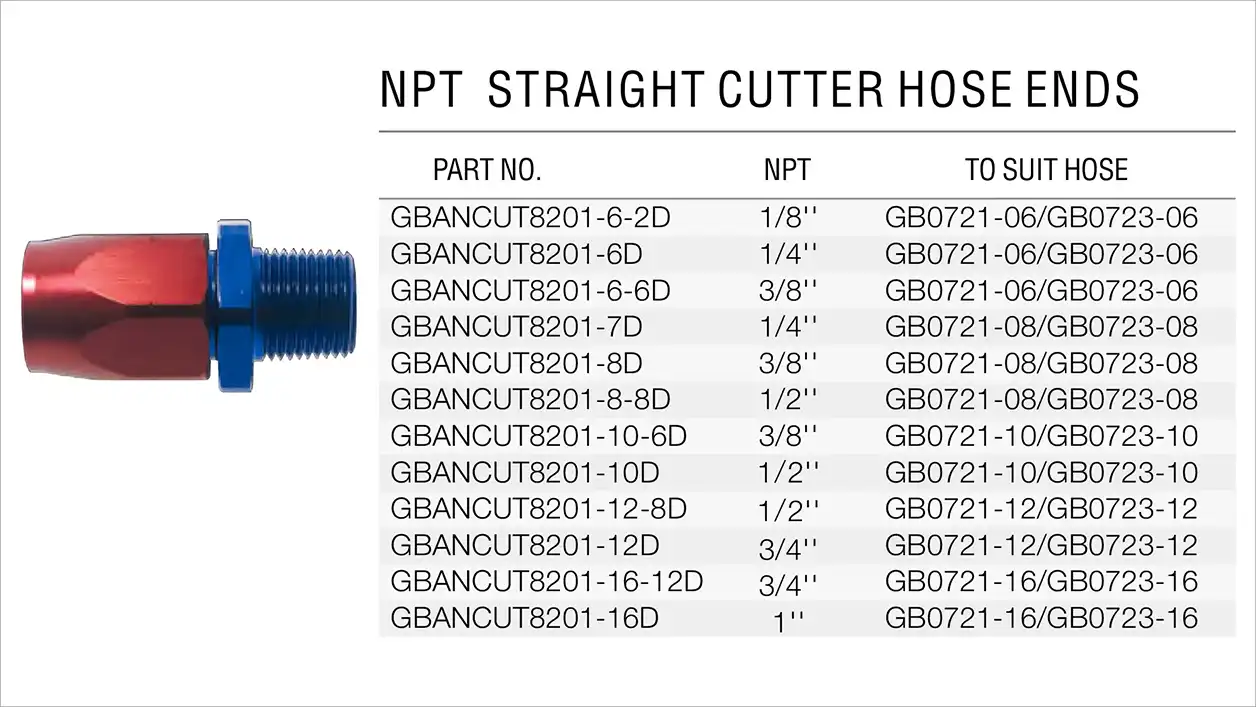 NPT STRAIGHT CUTTER HOSE ENDS

| PART NO. | NPT | TO SUIT HOSE |
|---|---|---|
| GBANCUT8201-6-2D | 1/8'' | GB0721-06/GB0723-06 |
| GBANCUT8201-6D | 1/4'' | GB0721-06/GB0723-06 |
| GBANCUT8201-6-6D | 3/8'' | GB0721-06/GB0723-06 |
| GBANCUT8201-7D | 1/4'' | GB0721-08/GB0723-08 |
| GBANCUT8201-8D | 3/8'' | GB0721-08/GB0723-08 |
| GBANCUT8201-8-8D | 1/2'' | GB0721-08/GB0723-08 |
| GBANCUT8201-10-6D | 3/8'' | GB0721-10/GB0723-10 |
| GBANCUT8201-10D | 1/2'' | GB0721-10/GB0723-10 |
| GBANCUT8201-12-8D | 1/2'' | GB0721-12/GB0723-12 |
| GBANCUT8201-12D | 3/4'' | GB0721-12/GB0723-12 |
| GBANCUT8201-16-12D | 3/4'' | GB0721-16/GB0723-16 |
| GBANCUT8201-16D | 1'' | GB0721-16/GB0723-16 |